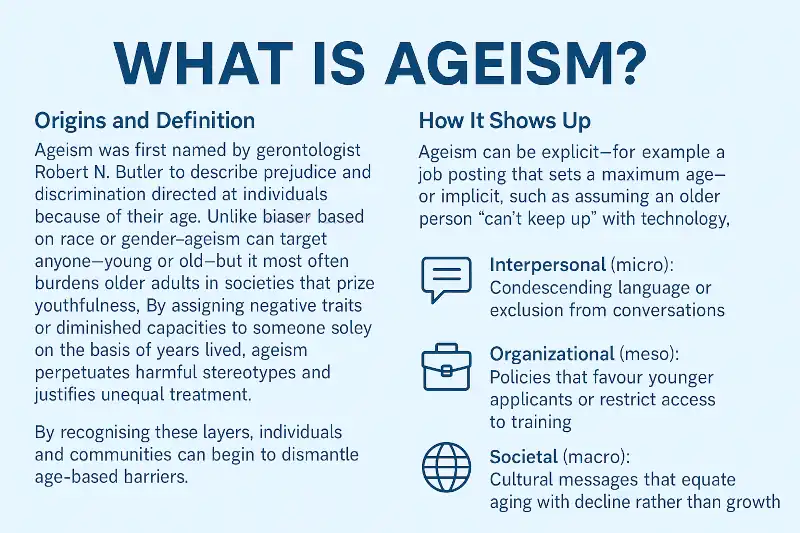 WHAT IS AGEISM?

Origins and Definition

Ageism was first named by gerontologist Robert N. Butler to describe prejudice and discrimination directed at individuals because of their age. Unlike biaser based on race or gender–ageism can target anyone—young or old—but it most often burdens older adults in societies that prize youthfulness, By assigning negative traits or diminished capacities to someone soley on the basis of years lived, ageism perpetuates harmful stereotypes and justifies unequal treatment.

By recognising these layers, individuals and communities can begin to dismantle age-based barriers.

How It Shows Up

Ageism can be explicit—for example a job posting that sets a maximum age—or implicit, such as assuming an older person "can't keep up" with technology,

Interpersonal (micro): Condescending language or exclusion from conversations

Organizational (meso): Policies that favour younger applicants or restrict access to training

Societal (macro): Cultural messages that equate aging with decline rather than growth